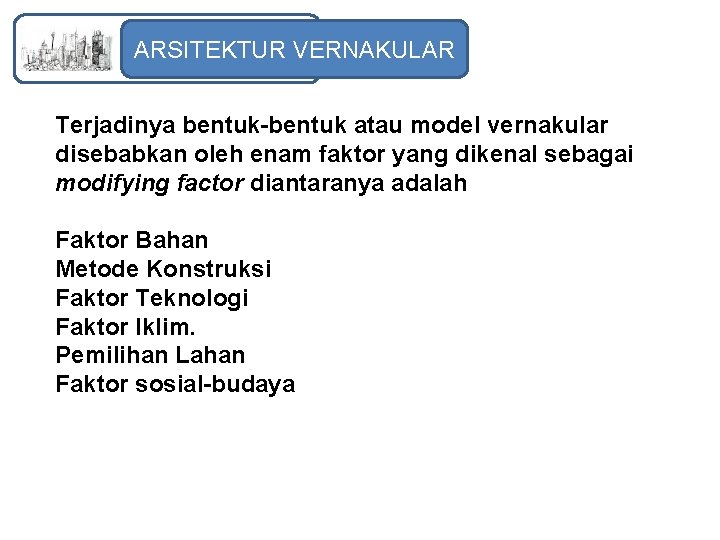 ARSITEKTUR VERNAKULAR

Terjadinya bentuk-bentuk atau model vernakular disebabkan oleh enam faktor yang dikenal sebagai modifying factor diantaranya adalah

Faktor Bahan
Metode Konstruksi
Faktor Teknologi
Faktor Iklim.
Pemilihan Lahan
Faktor sosial-budaya